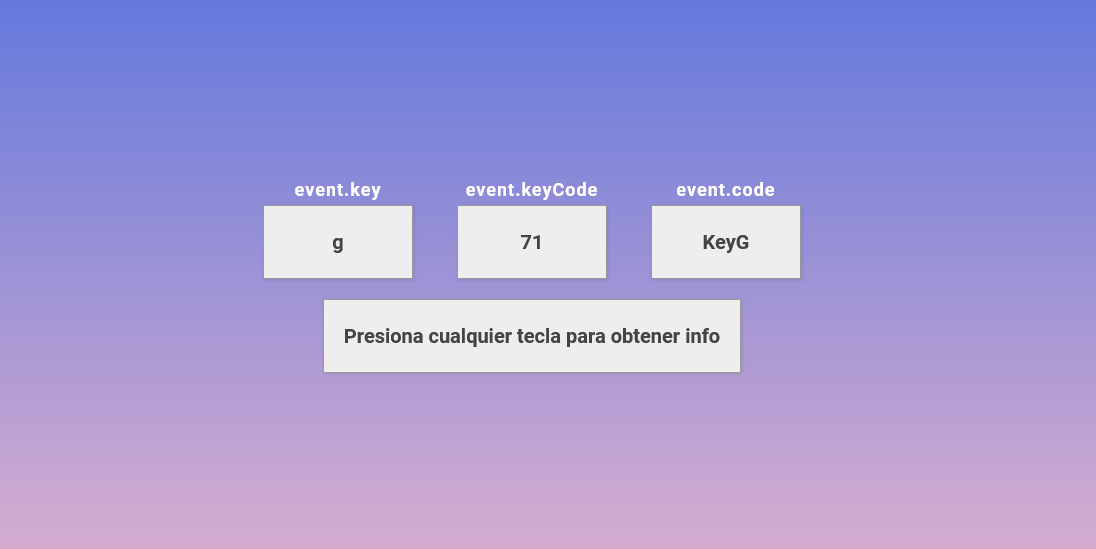 event.key
g

event.keyCode
71

event.code
KeyG

Presiona cualquier tecla para obtener info